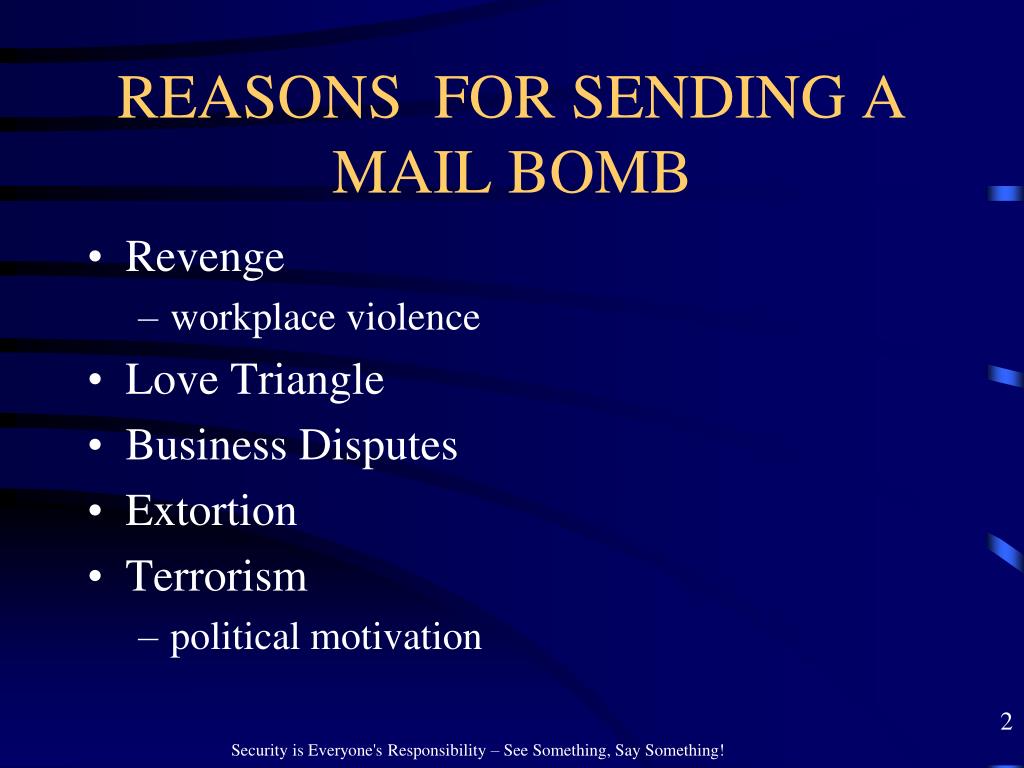 REASONS FOR SENDING A MAIL BOMB

• Revenge
– workplace violence
• Love Triangle
• Business Disputes
• Extortion
• Terrorism
– political motivation

2

Security is Everyone's Responsibility – See Something, Say Something!